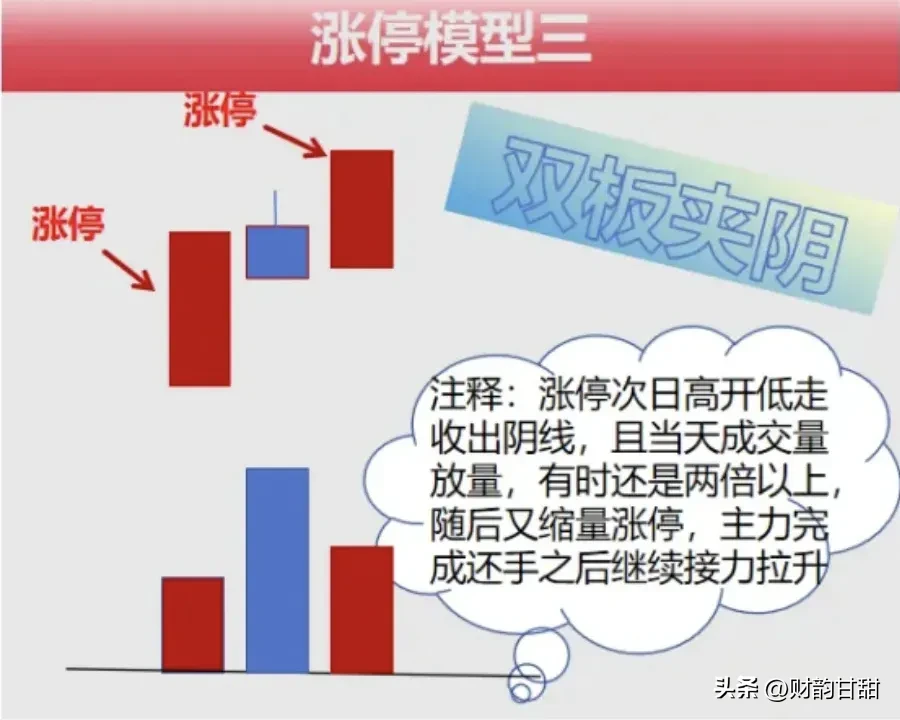 涨停模型三

涨停

涨停

双板夹阴

注释：涨停次日高开低走收出阴线，且当天成交量放量，有时还是两倍以上，随后又缩量涨停，主力完成还手之后继续接力拉升

头条 @财韵甘甜